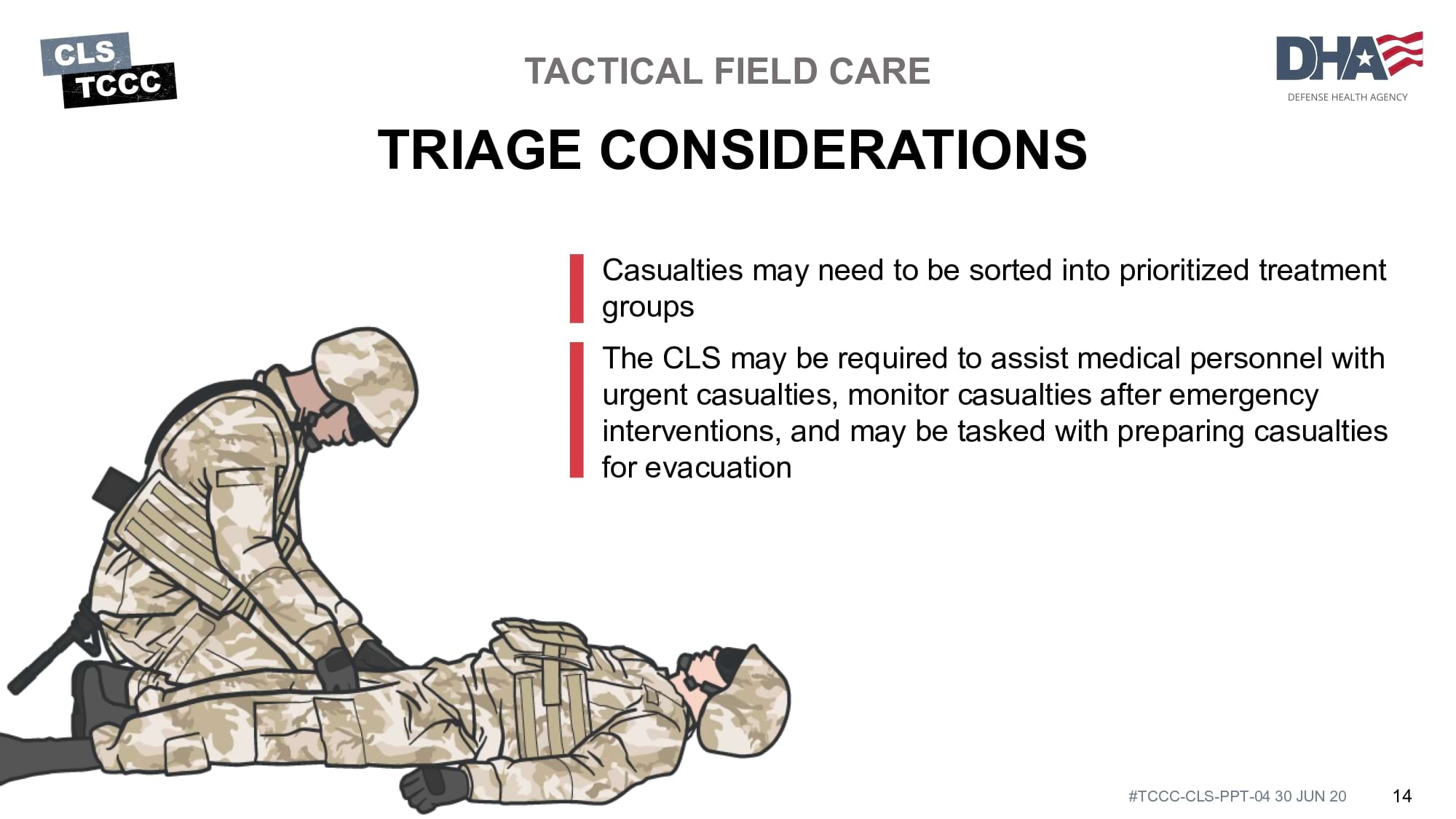 CLS
TCCC

TACTICAL FIELD CARE

DHA
DEFENSE HEALTH AGENCY

TRIAGE CONSIDERATIONS

Casualties may need to be sorted into prioritized treatment groups

The CLS may be required to assist medical personnel with urgent casualties, monitor casualties after emergency interventions, and may be tasked with preparing casualties for evacuation

#TCCC-CLS-PPT-04 30 JUN 20 14